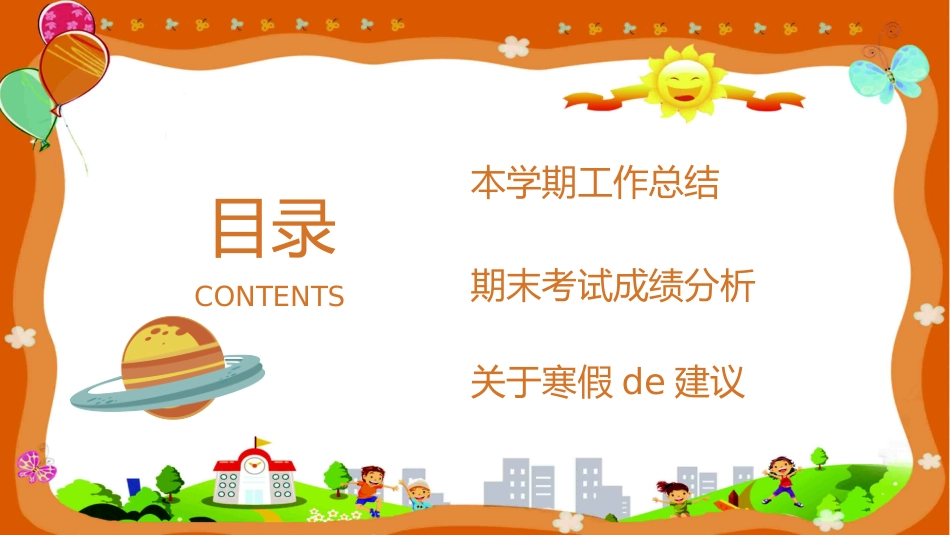 目录
CONTENTS

本学期工作总结

期末考试成绩分析

关于寒假 de 建议